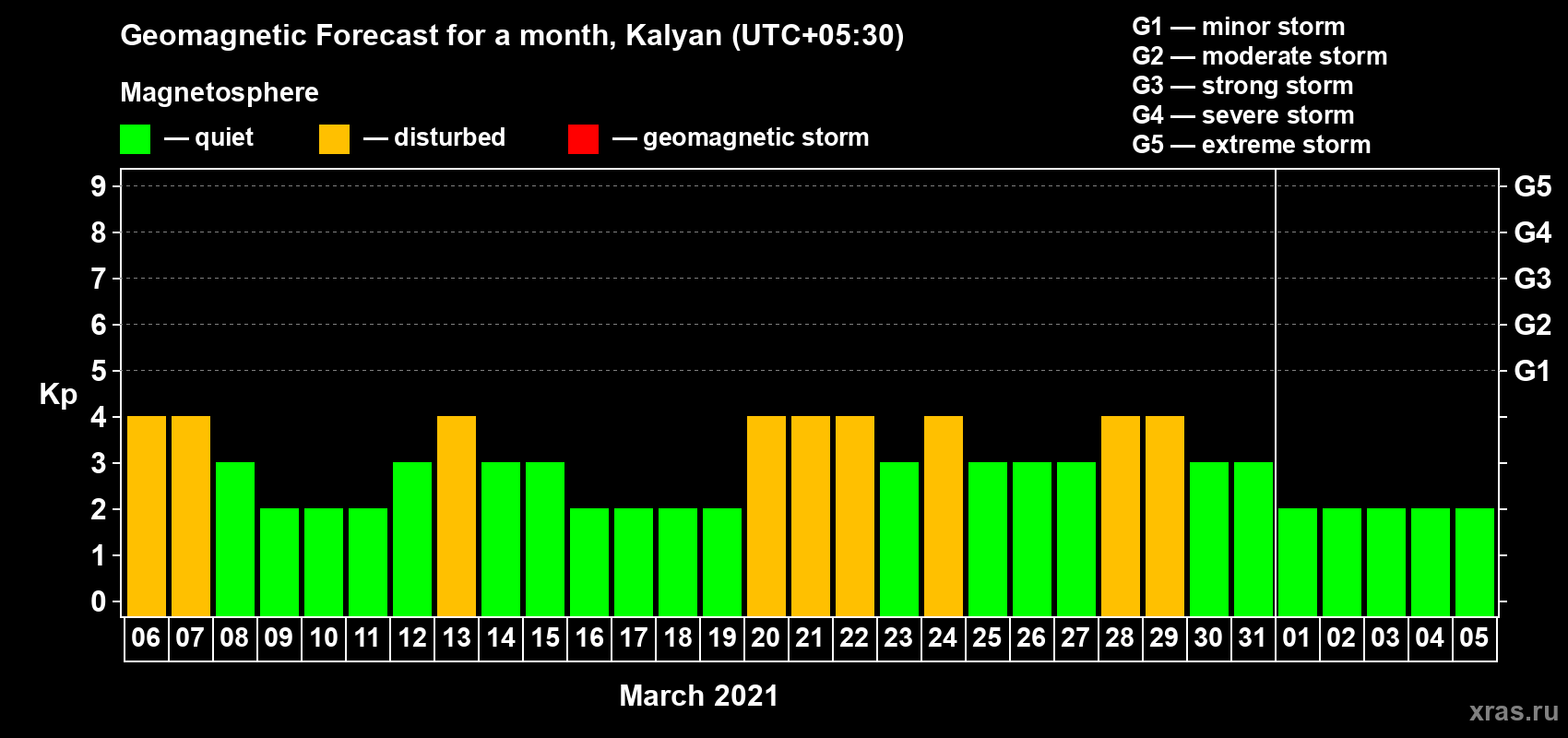 Geomagnetic Forecast for a month, Kalyan (UTC+05:30)

Magnetosphere

— quiet — disturbed — geomagnetic storm

G1 — minor storm
G2 — moderate storm
G3 — strong storm
G4 — severe storm
G5 — extreme storm

Kp

9
8
7
6
5
4
3
2
1
0

G5
G4
G3
G2
G1

06 07 08 09 10 11 12 13 14 15 16 17 18 19 20 21 22 23 24 25 26 27 28 29 30 31 01 02 03 04 05

March 2021

xras.ru